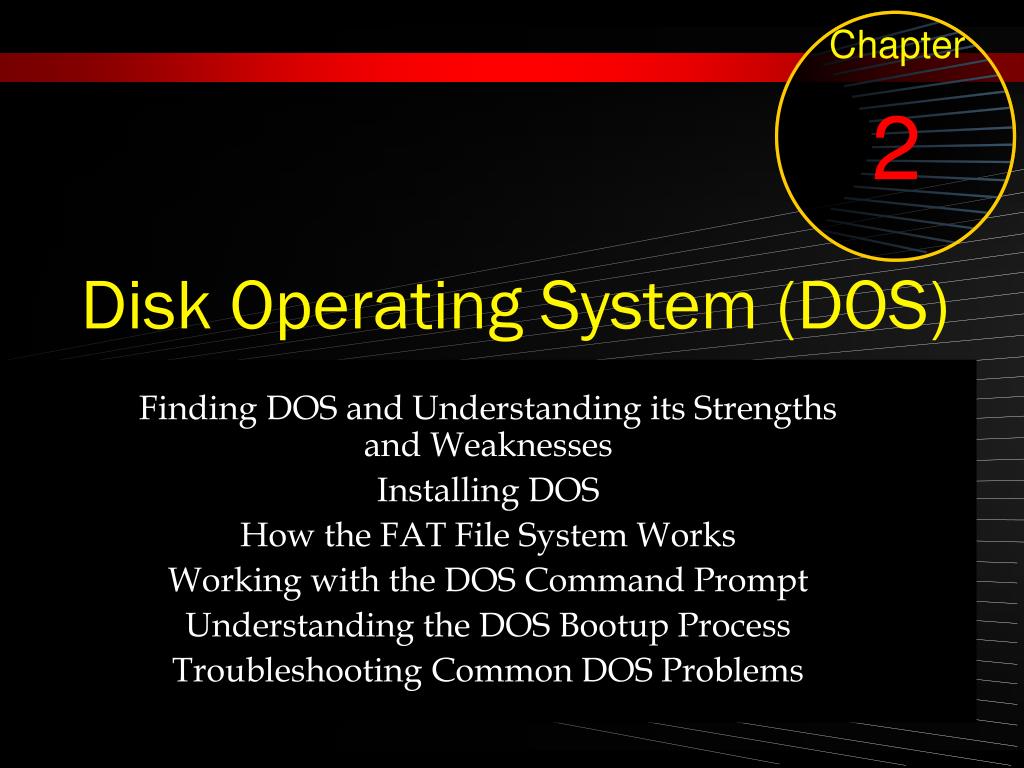 Chapter

2

Disk Operating System (DOS)

Finding DOS and Understanding its Strengths and Weaknesses
Installing DOS
How the FAT File System Works
Working with the DOS Command Prompt
Understanding the DOS Bootup Process
Troubleshooting Common DOS Problems